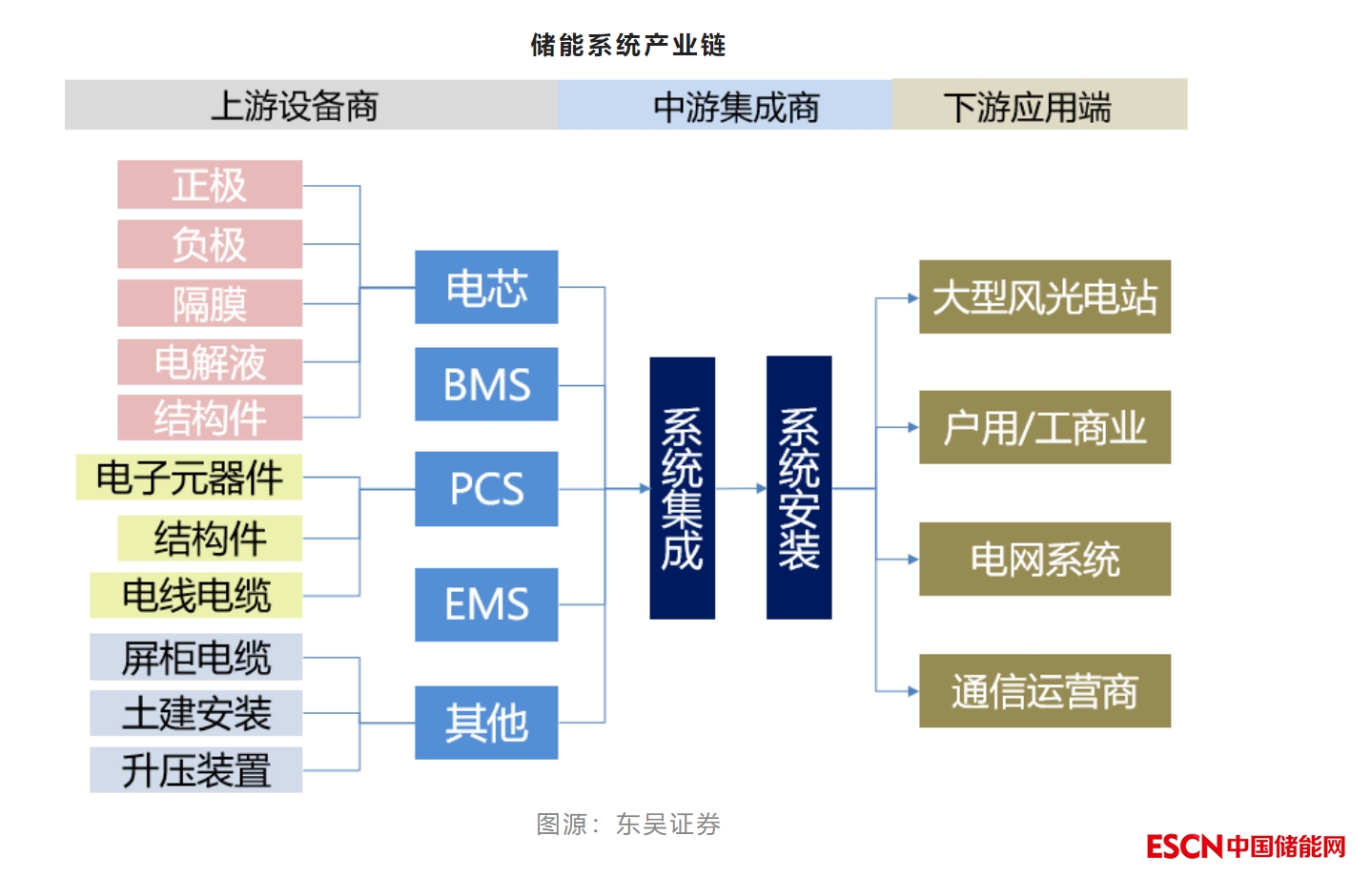 储能系统产业链

上游设备商
中游集成商
下游应用端

正极
负极
隔膜
电解液
结构件
电子元器件
结构件
电线电缆
屏柜电缆
土建安装
升压装置

电芯
BMS
PCS
EMS
其他

系统集成
系统安装

大型风光电站
户用/工商业
电网系统
通信运营商

图源：东吴证券

ESCN中国储能网